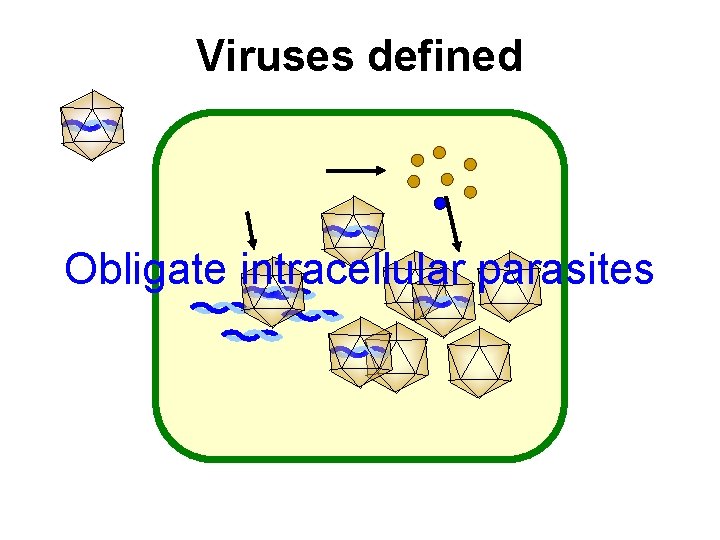 Viruses defined

Obligate intracellular parasites